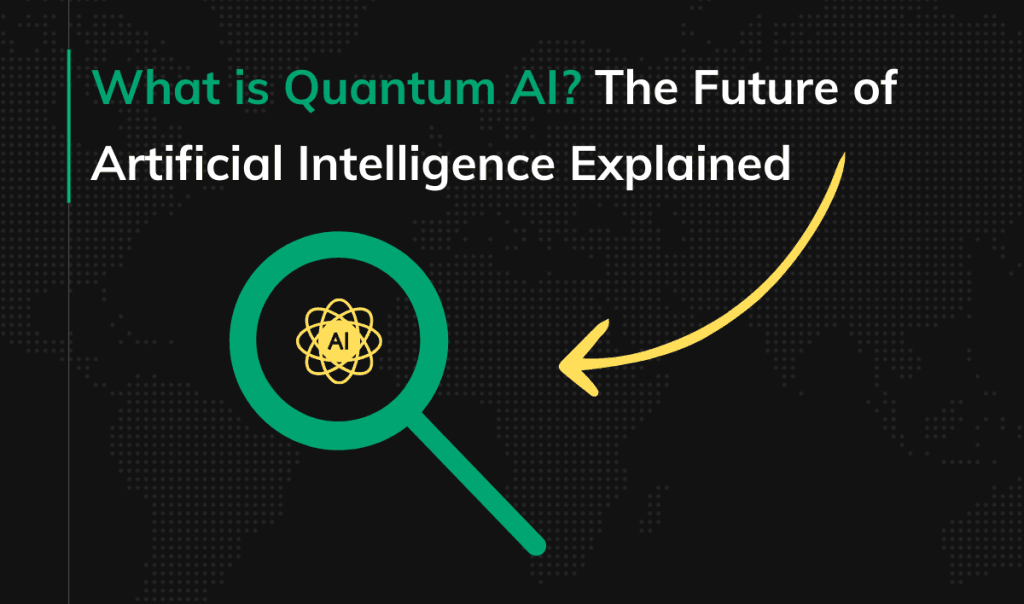 What is Quantum AI? The Future of Artificial Intelligence Explained

AI